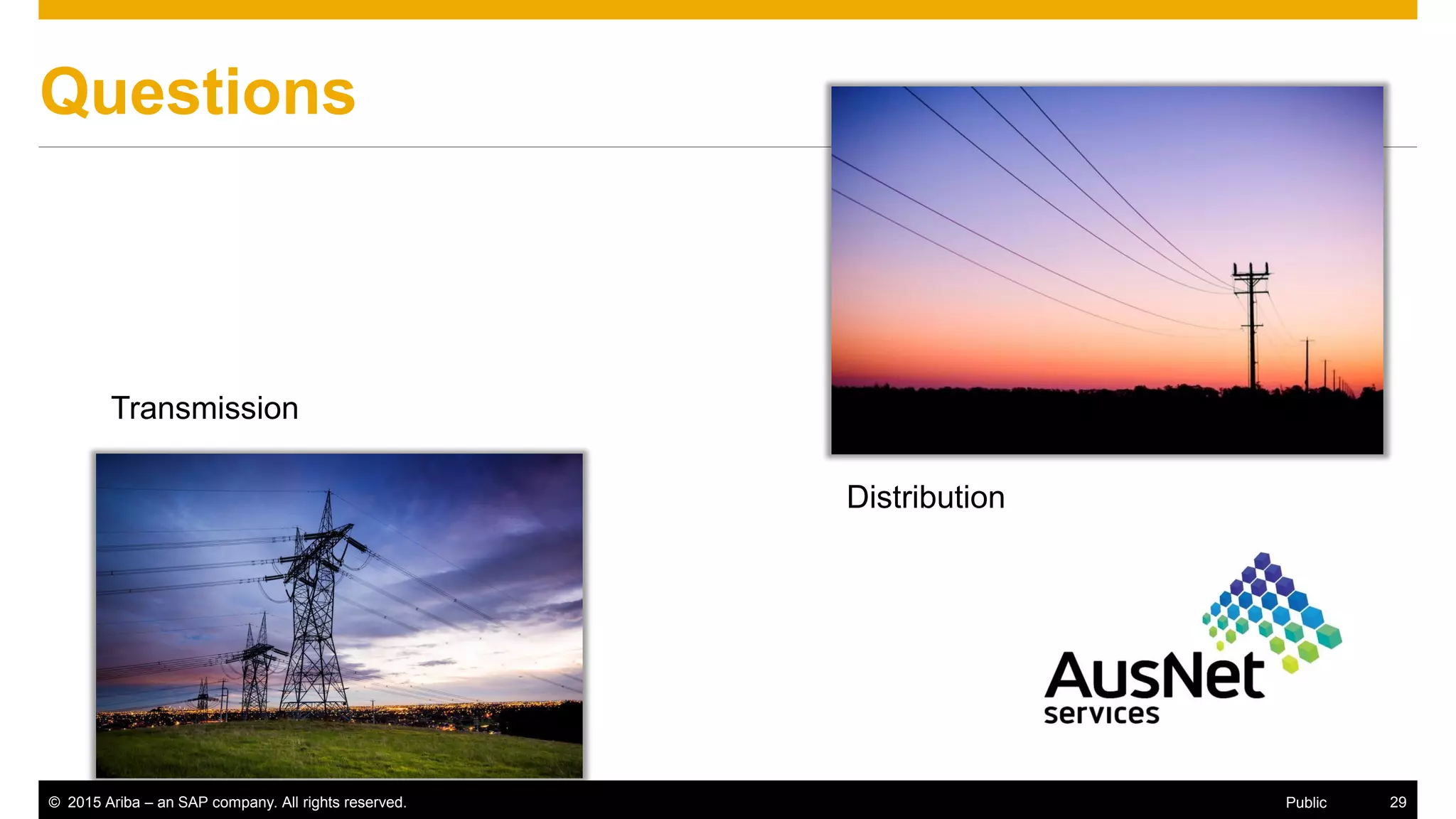 Questions

Transmission

Distribution

AusNet services

© 2015 Ariba – an SAP company. All rights reserved.

Public

29